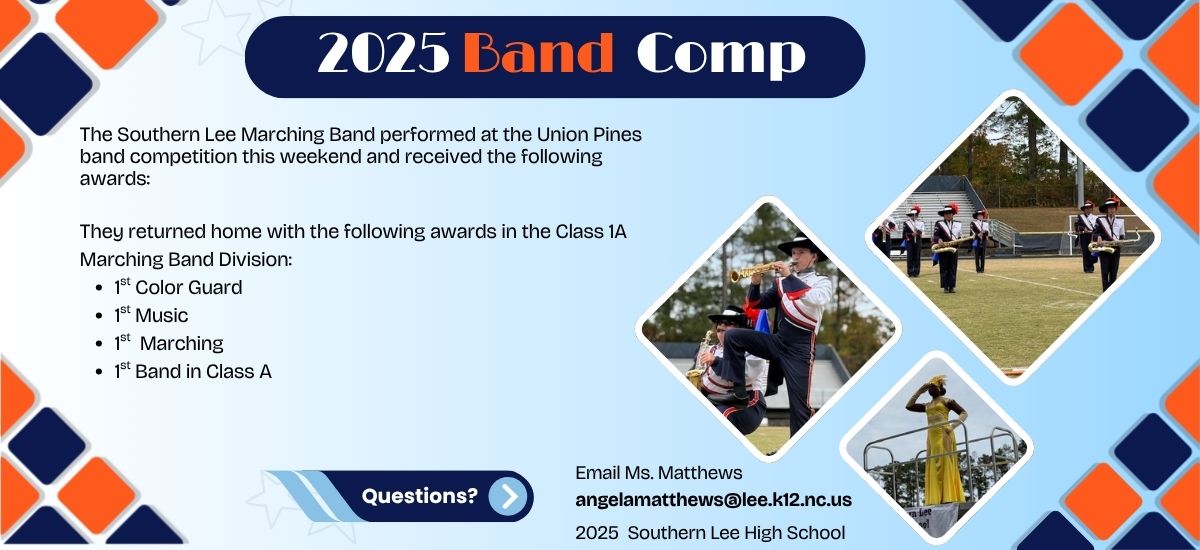 2025 Band Comp

The Southern Lee Marching Band performed at the Union Pines band competition this weekend and received the following awards:

They returned home with the following awards in the Class 1A Marching Band Division:

- 1$^{st}$ Color Guard
- 1$^{st}$ Music
- 1$^{st}$ Marching
- 1$^{st}$ Band in Class A

Questions?

Email Ms. Matthews
angelamatthews@lee.k12.nc.us
2025 Southern Lee High School